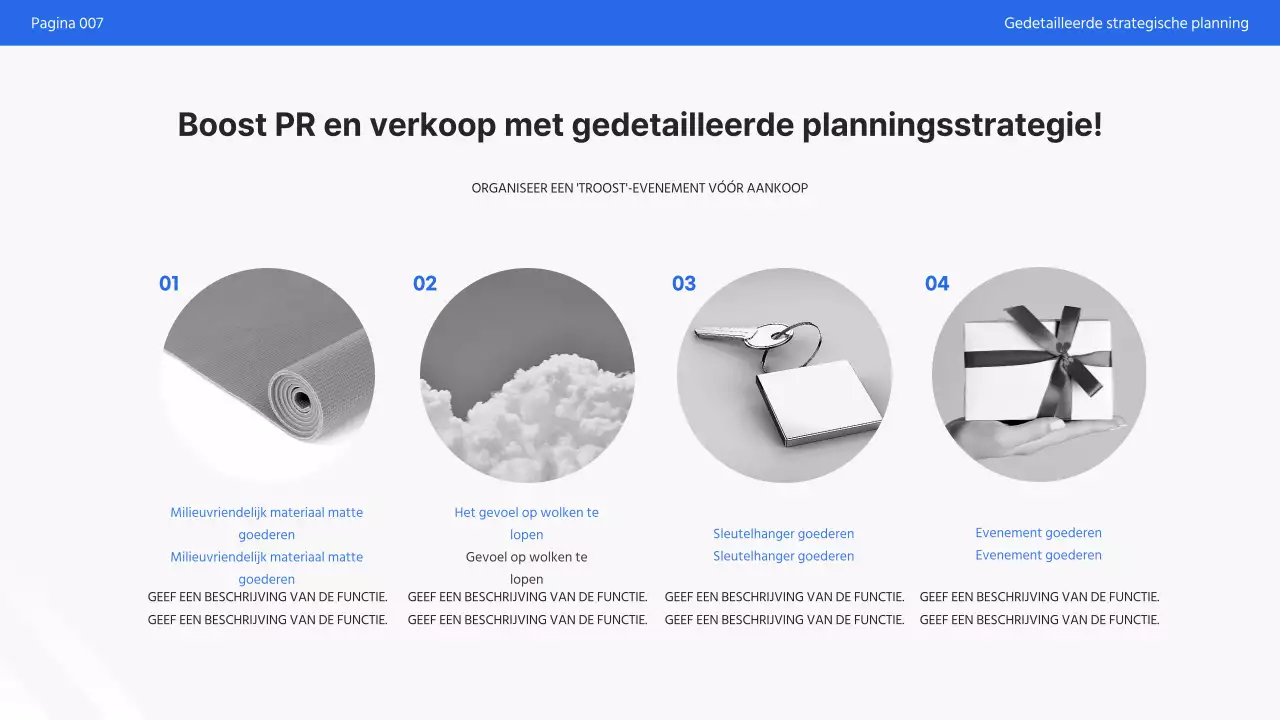 Pagina 007

Gedetailleerde strategische planning

Boost PR en verkoop met gedetailleerde planningsstrategie!

ORGANISEER EEN 'TROOST'-EVENEMENT VÓÓR AANKOOP

01

Milieuvriendelijk materiaal matte goederen
Milieuvriendelijk materiaal matte goederen
GEEF EEN BESCHRIJVING VAN DE FUNCTIE.
GEEF EEN BESCHRIJVING VAN DE FUNCTIE.

02

Het gevoel op wolken te lopen
Gevoel op wolken te lopen
GEEF EEN BESCHRIJVING VAN DE FUNCTIE.
GEEF EEN BESCHRIJVING VAN DE FUNCTIE.

03

Sleutelhanger goederen
Sleutelhanger goederen
GEEF EEN BESCHRIJVING VAN DE FUNCTIE.
GEEF EEN BESCHRIJVING VAN DE FUNCTIE.

04

Evenement goederen
Evenement goederen
GEEF EEN BESCHRIJVING VAN DE FUNCTIE.
GEEF EEN BESCHRIJVING VAN DE FUNCTIE.